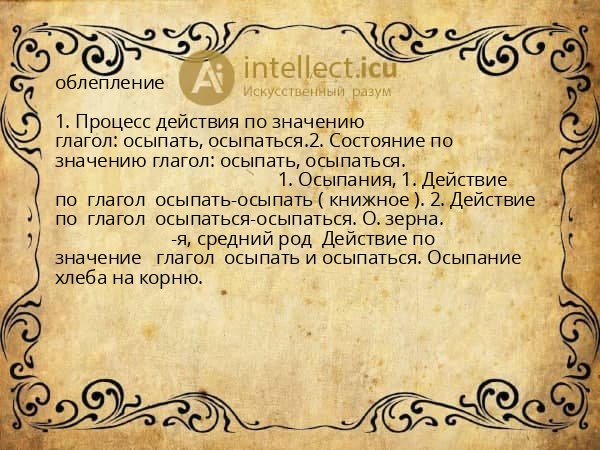 облепление

Ai intellect.icu
Искусственный разум

1. Процесс действия по значению глагол: осыпать, осыпаться.2. Состояние по значению глагол: осыпать, осыпаться.
1. Осыпания, 1. Действие по глагол осыпать-осыпать ( книжное ). 2. Действие по глагол осыпаться-осыпаться. О. зерна.
-я, средний род Действие по значение глагол осыпать и осыпаться. Осыпание хлеба на корню.